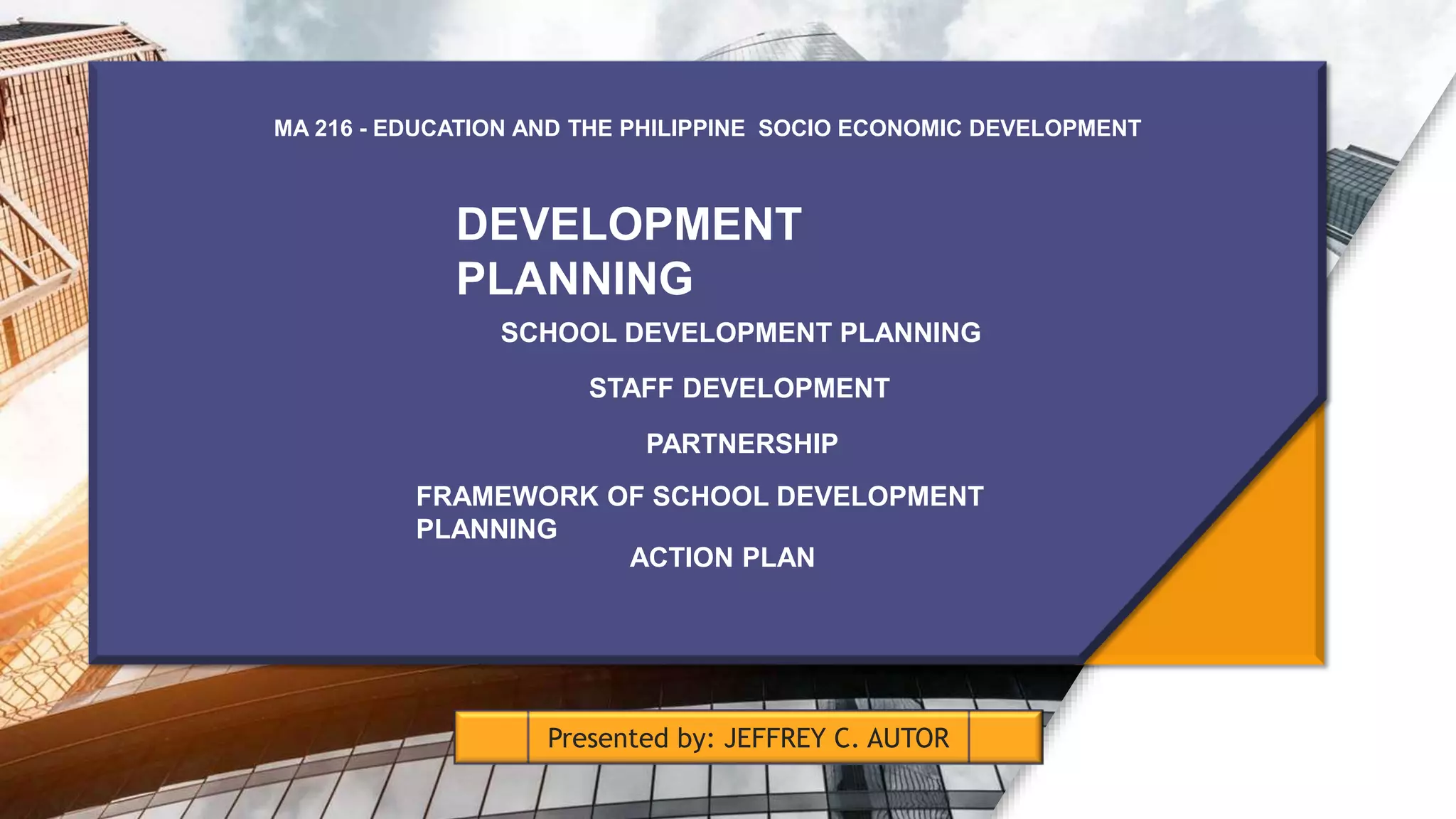 MA 216 - EDUCATION AND THE PHILIPPINE SOCIO ECONOMIC DEVELOPMENT

DEVELOPMENT PLANNING

SCHOOL DEVELOPMENT PLANNING

STAFF DEVELOPMENT

PARTNERSHIP

FRAMEWORK OF SCHOOL DEVELOPMENT PLANNING

ACTION PLAN

Presented by: JEFFREY C. AUTOR